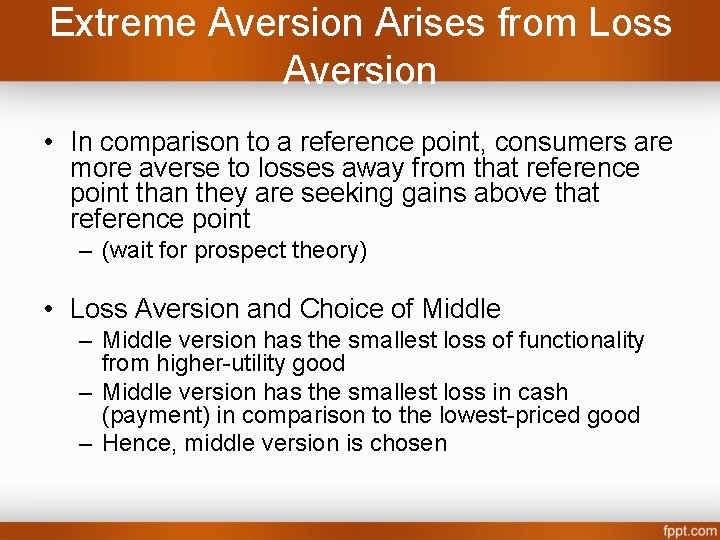 Extreme Aversion Arises from Loss Aversion

• In comparison to a reference point, consumers are more averse to losses away from that reference point than they are seeking gains above that reference point
– (wait for prospect theory)

• Loss Aversion and Choice of Middle
– Middle version has the smallest loss of functionality from higher-utility good
– Middle version has the smallest loss in cash (payment) in comparison to the lowest-priced good
– Hence, middle version is chosen

fppt.com